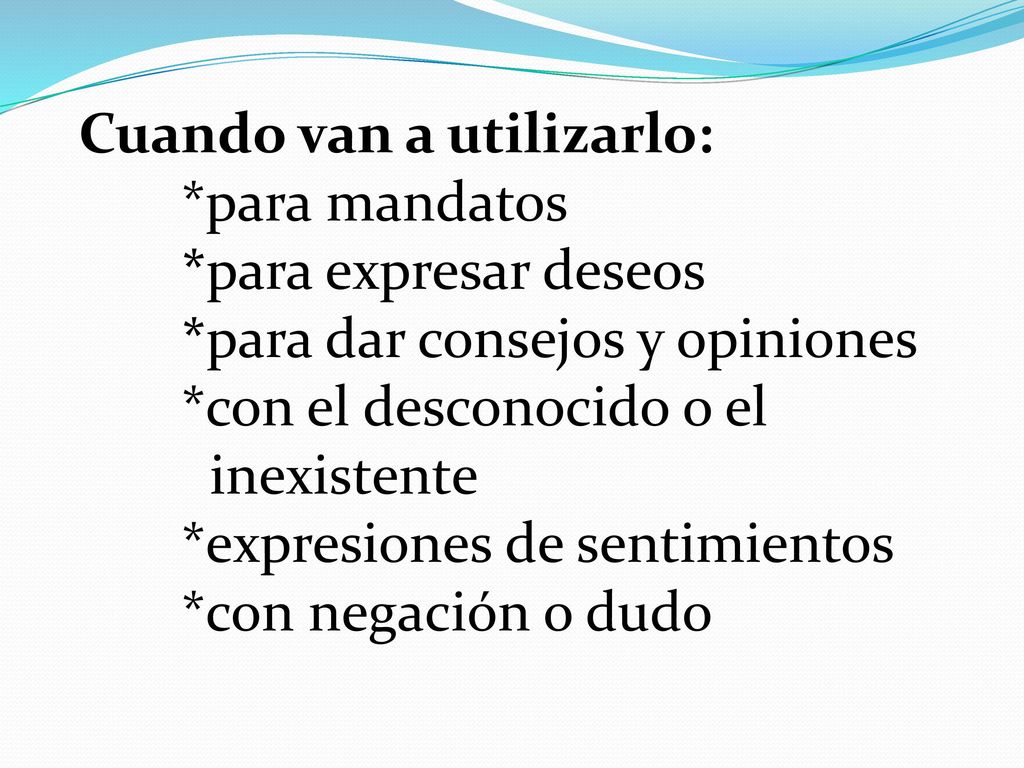 Cuando van a utilizarlo:

*para mandatos

*para expresar deseos

*para dar consejos y opiniones

*con el desconocido o el inexistente

*expresiones de sentimientos

*con negación o dudo